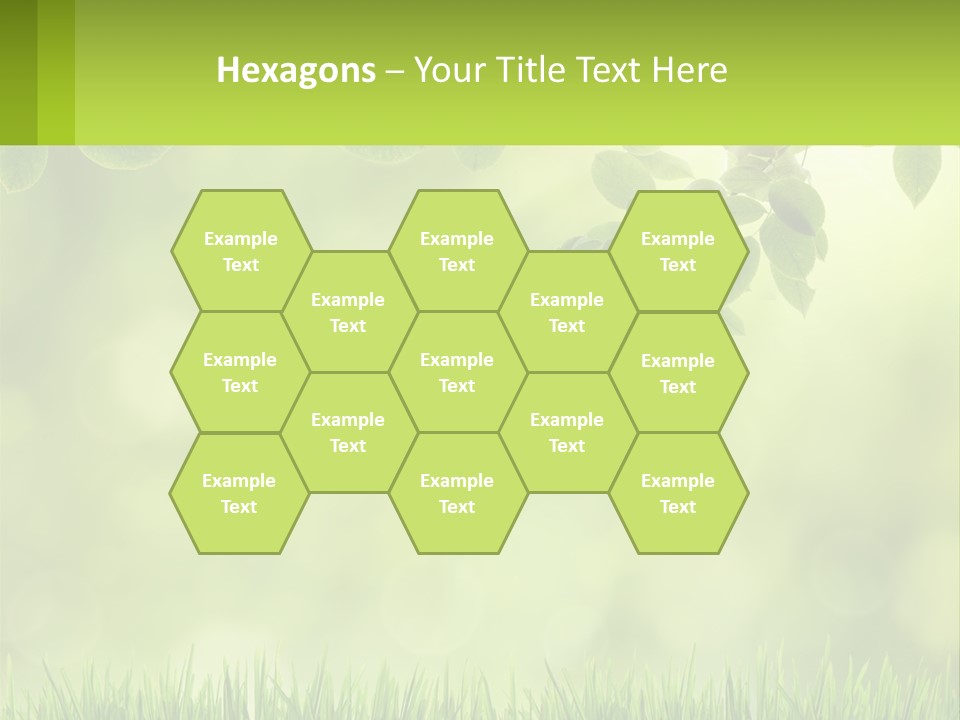 Hexagons – Your Title Text Here

Example Text

Example Text

Example Text

Example Text

Example Text

Example Text

Example Text

Example Text

Example Text

Example Text

Example Text

Example Text

Example Text